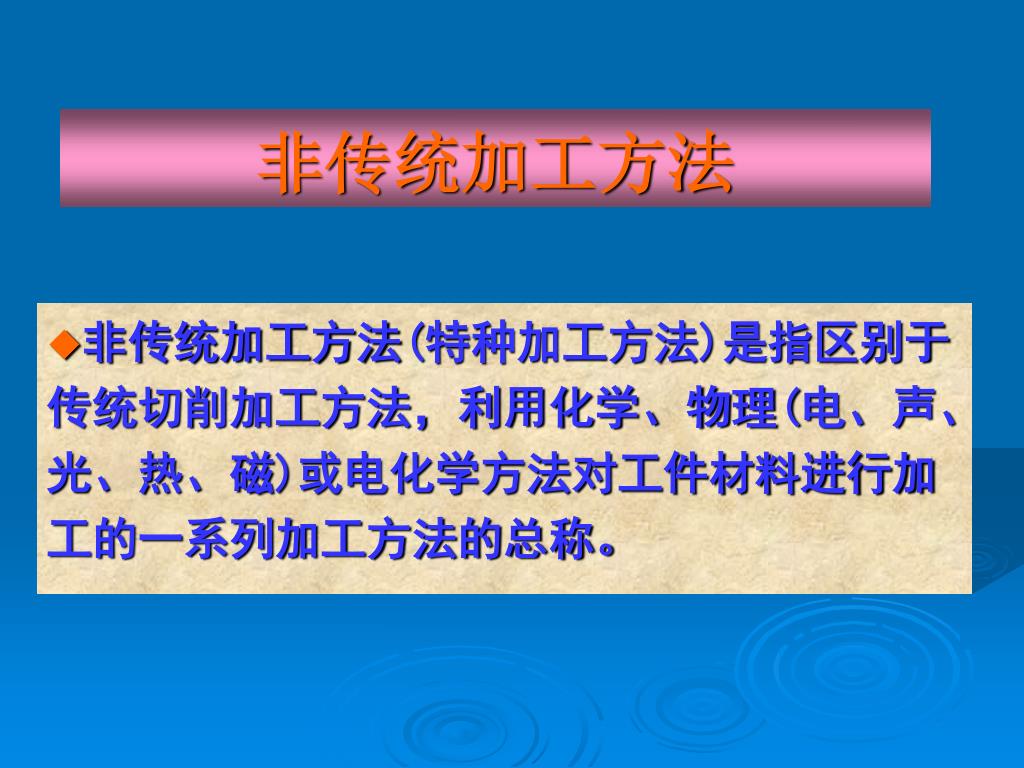 非传统加工方法

◆非传统加工方法(特种加工方法)是指区别于传统切削加工方法，利用化学、物理(电、声、光、热、磁)或电化学方法对工件材料进行加工的一系列加工方法的总称。